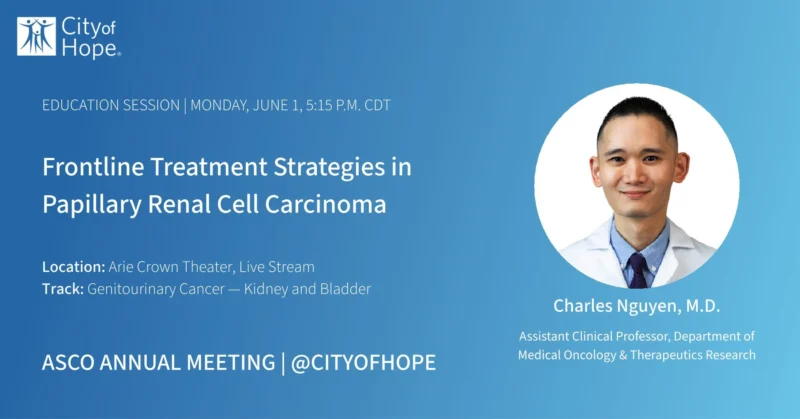 City of Hope®

EDUCATION SESSION | MONDAY, JUNE 1, 5:15 P.M. CDT

Frontline Treatment Strategies in Papillary Renal Cell Carcinoma

Location: Arie Crown Theater, Live Stream
Track: Genitourinary Cancer — Kidney and Bladder

ASCO ANNUAL MEETING | @CITYOFHOPE

Charles Nguyen, M.D.

Assistant Clinical Professor, Department of Medical Oncology & Therapeutics Research